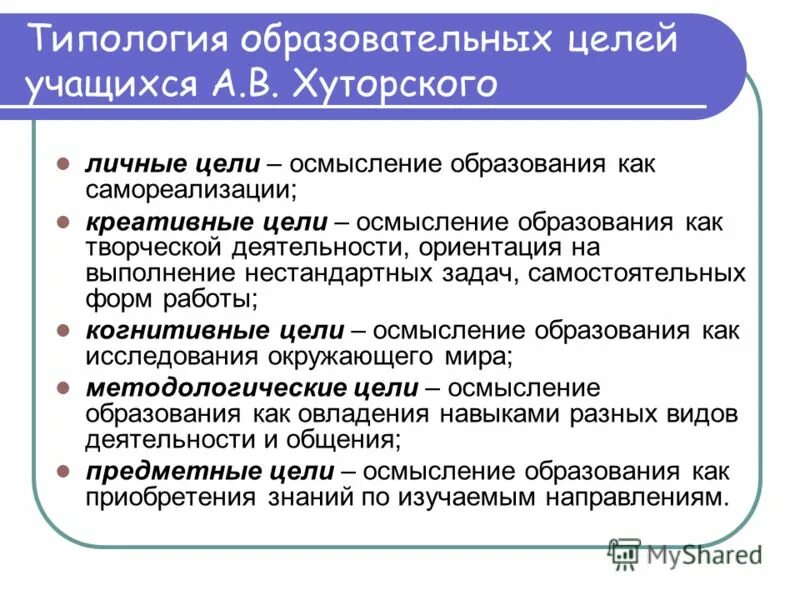 Типология образовательных целей учащихся А.В. Хуторского

- личные цели – осмысление образования как самореализации;
- креативные цели – осмысление образования как творческой деятельности, ориентация на выполнение нестандартных задач, самостоятельных форм работы;
- когнитивные цели – осмысление образования как исследования окружающего мира;
- методологические цели – осмысление образования как овладения навыками разных видов деятельности и общения;
- предметные цели – осмысление образования как приобретения знаний по изучаемым направлениям.

MyShared